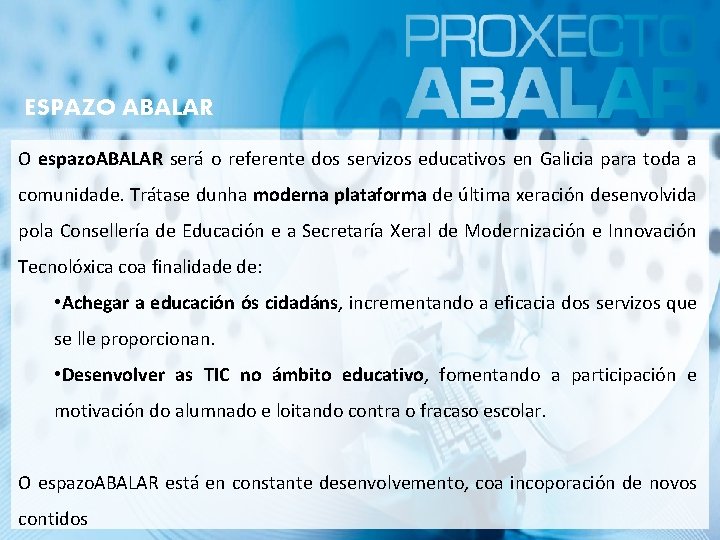 PROXECTO ABALAR

ESPAZO ABALAR

O espazoABALAR será o referente dos servizos educativos en Galicia para toda a comunidade. Trátase dunha moderna plataforma de última xeración desenvolvida pola Consellería de Educación e a Secretaría Xeral de Modernización e Innovación Tecnolóxica coa finalidade de:

•Achegar a educación ós cidadáns, incrementando a eficacia dos servizos que se lle proporcionan.

•Desenvolver as TIC no ámbito educativo, fomentando a participación e motivación do alumnado e loitando contra o fracaso escolar.

O espazoABALAR está en constante desenvolvemento, coa incoporación de novos contidos